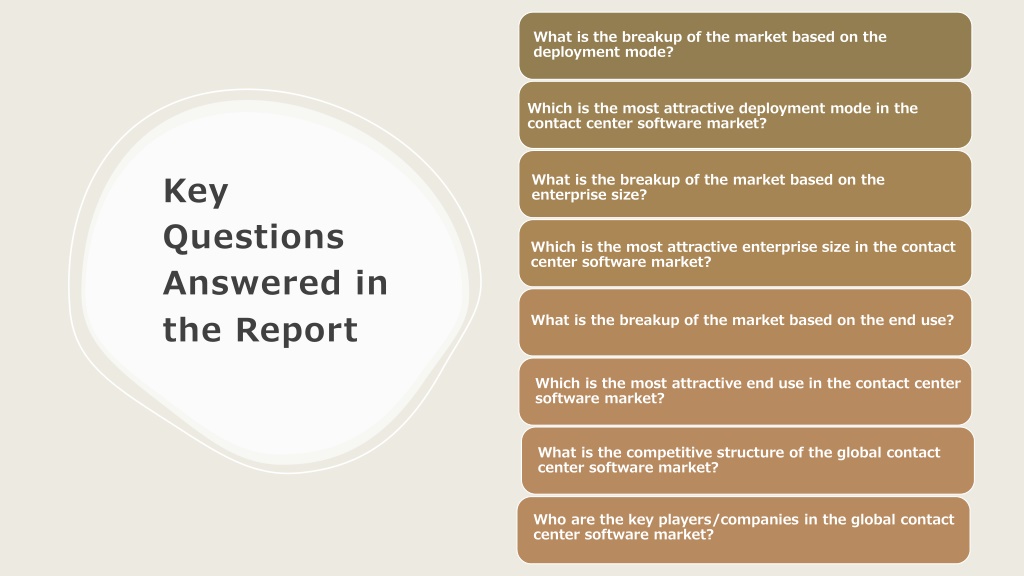 Key Questions Answered in the Report

What is the breakup of the market based on the deployment mode?

Which is the most attractive deployment mode in the contact center software market?

What is the breakup of the market based on the enterprise size?

Which is the most attractive enterprise size in the contact center software market?

What is the breakup of the market based on the end use?

Which is the most attractive end use in the contact center software market?

What is the competitive structure of the global contact center software market?

Who are the key players/companies in the global contact center software market?